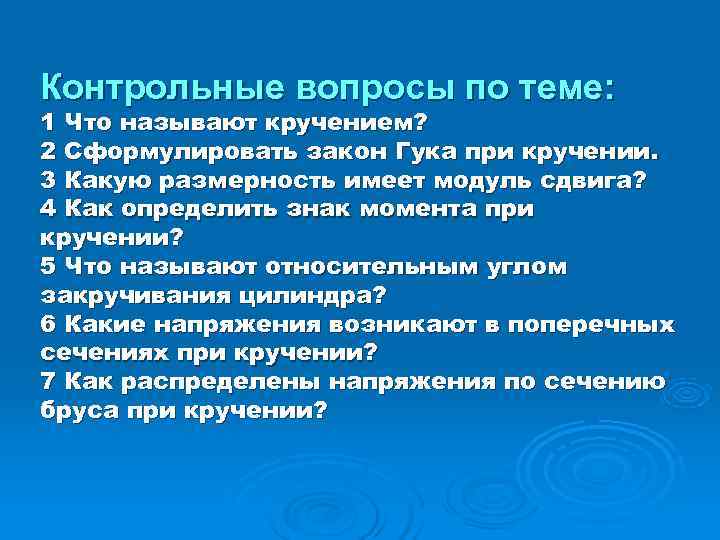 Контрольные вопросы по теме:
1 Что называют кручением?
2 Сформулировать закон Гука при кручении.
3 Какую размерность имеет модуль сдвига?
4 Как определить знак момента при кручении?
5 Что называют относительным углом закручивания цилиндра?
6 Какие напряжения возникают в поперечных сечениях при кручении?
7 Как распределены напряжения по сечению бруса при кручении?